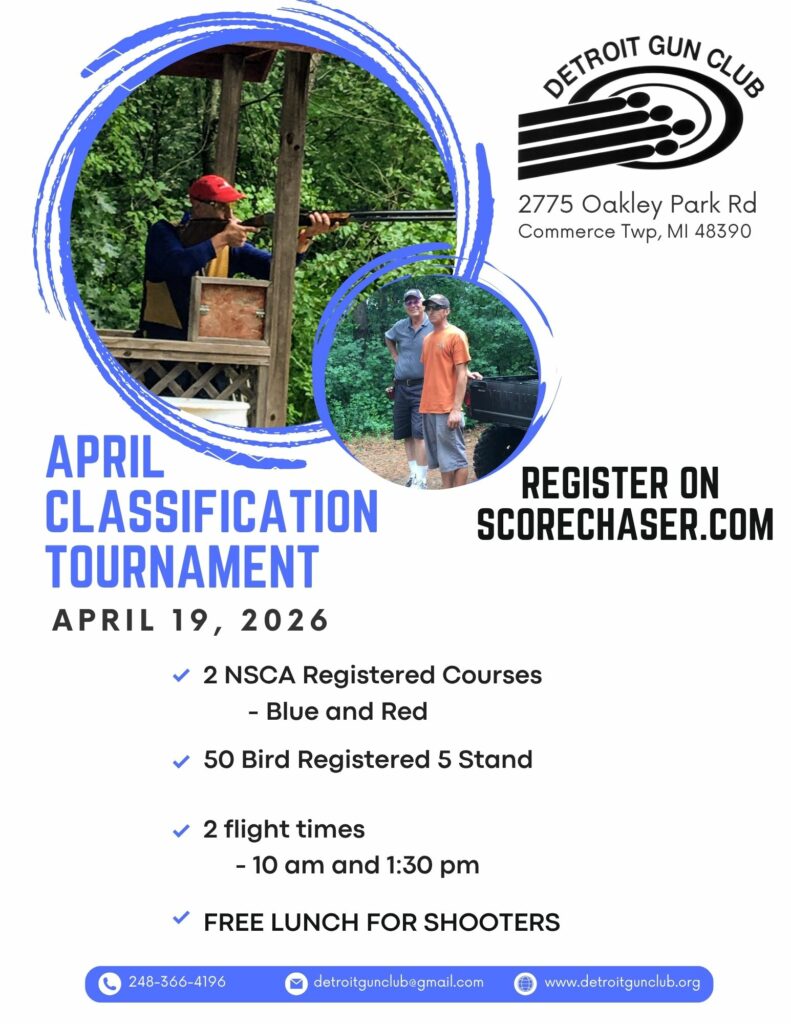 DETROIT GUN CLUB

2775 Oakley Park Rd
Commerce Twp, MI 48390

APRIL CLASSIFICATION TOURNAMENT

REGISTER ON SCORECHASER.COM

APRIL 19, 2026

2 NSCA Registered Courses
- Blue and Red

50 Bird Registered 5 Stand

2 flight times
- 10 am and 1:30 pm

FREE LUNCH FOR SHOOTERS

248-366-4196 detroitgunclub@gmail.com www.detroitgunclub.org